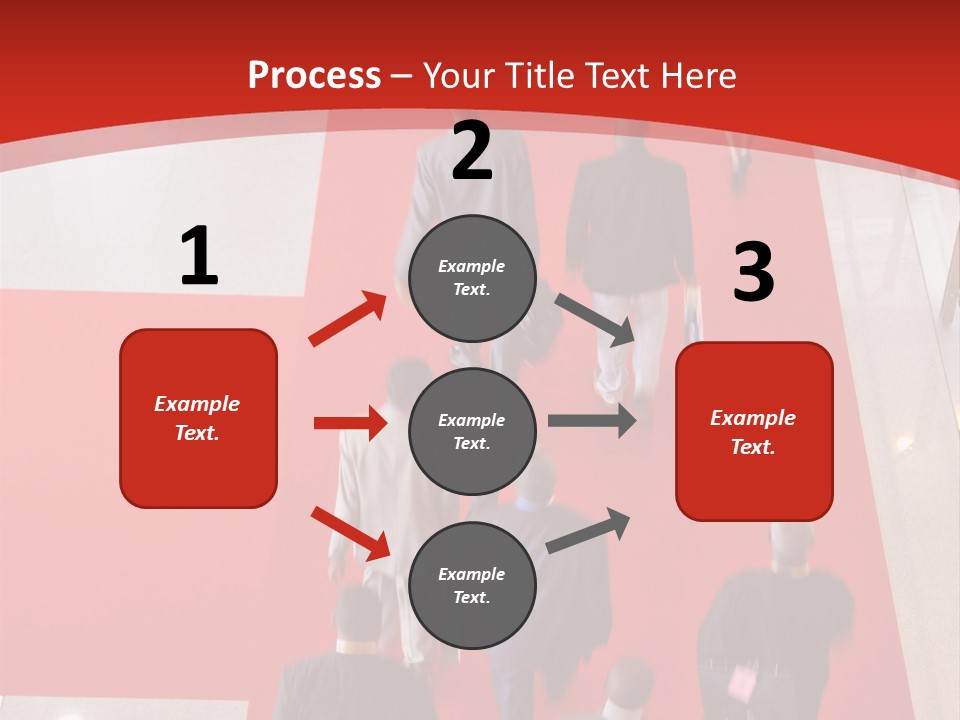 Process – Your Title Text Here

1

Example Text.

2

Example Text.

Example Text.

Example Text.

3

Example Text.